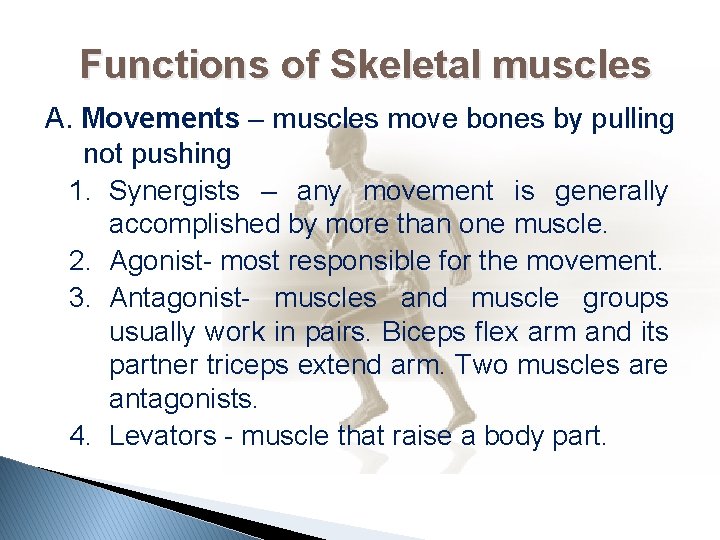 Functions of Skeletal muscles

A. Movements – muscles move bones by pulling not pushing

1. Synergists – any movement is generally accomplished by more than one muscle.
2. Agonist- most responsible for the movement.
3. Antagonist- muscles and muscle groups usually work in pairs. Biceps flex arm and its partner triceps extend arm. Two muscles are antagonists.
4. Levators - muscle that raise a body part.